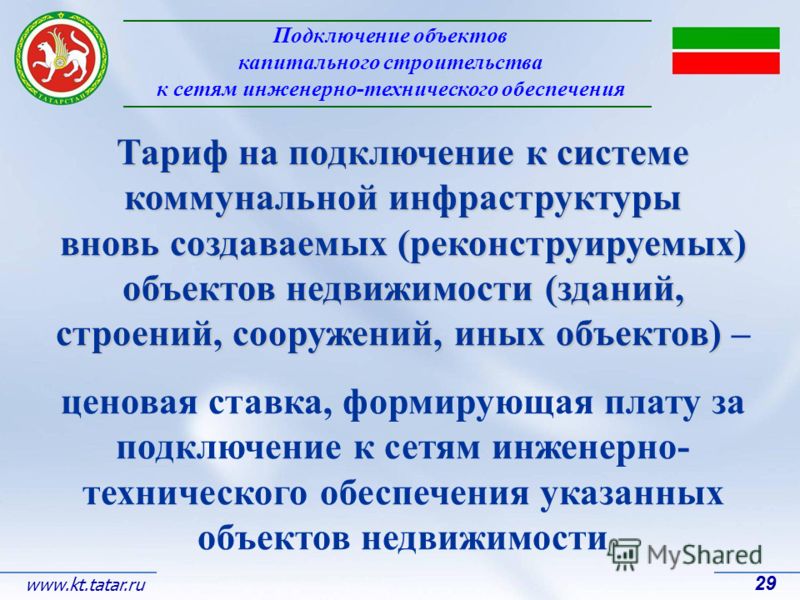 ТАТАРСТАН

Подключение объектов капитального строительства к сетям инженерно-технического обеспечения

Тариф на подключение к системе коммунальной инфраструктуры вновь создаваемых (реконструируемых) объектов недвижимости (зданий, строений, сооружений, иных объектов) –

ценовая ставка, формирующая плату за подключение к сетям инженерно-технического обеспечения указанных объектов недвижимости

MyShared

www.kt.tatar.ru

29